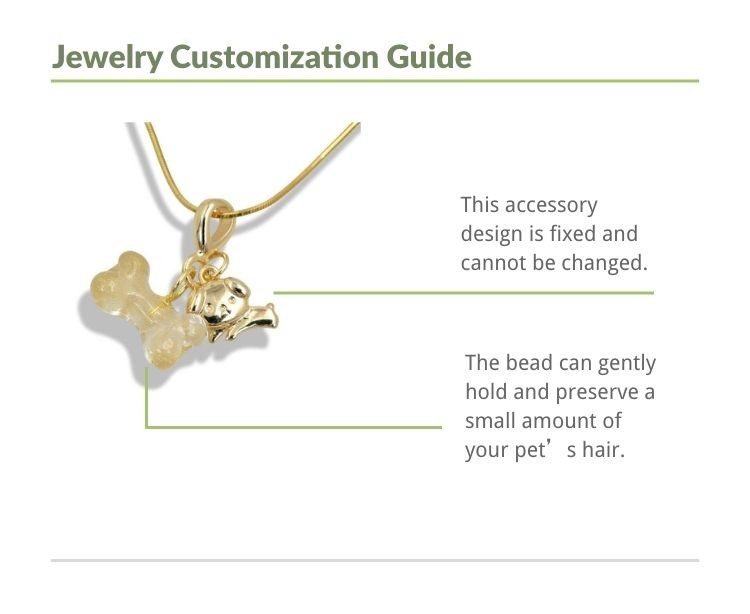 Jewelry Customization Guide

This accessory design is fixed and cannot be changed.

The bead can gently hold and preserve a small amount of your pet’s hair.